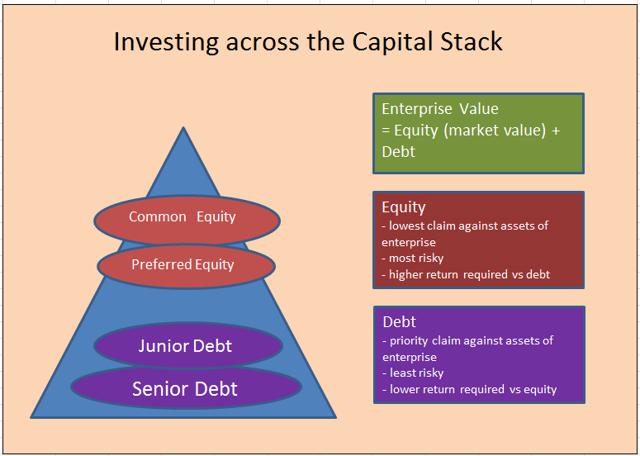 Investing across the Capital Stack

Common Equity

Preferred Equity

Junior Debt

Senior Debt

Enterprise Value
= Equity (market value) + Debt

Equity
- lowest claim against assets of enterprise
- most risky
- higher return required vs debt

Debt
- priority claim against assets of enterprise
- least risky
- lower return required vs equity